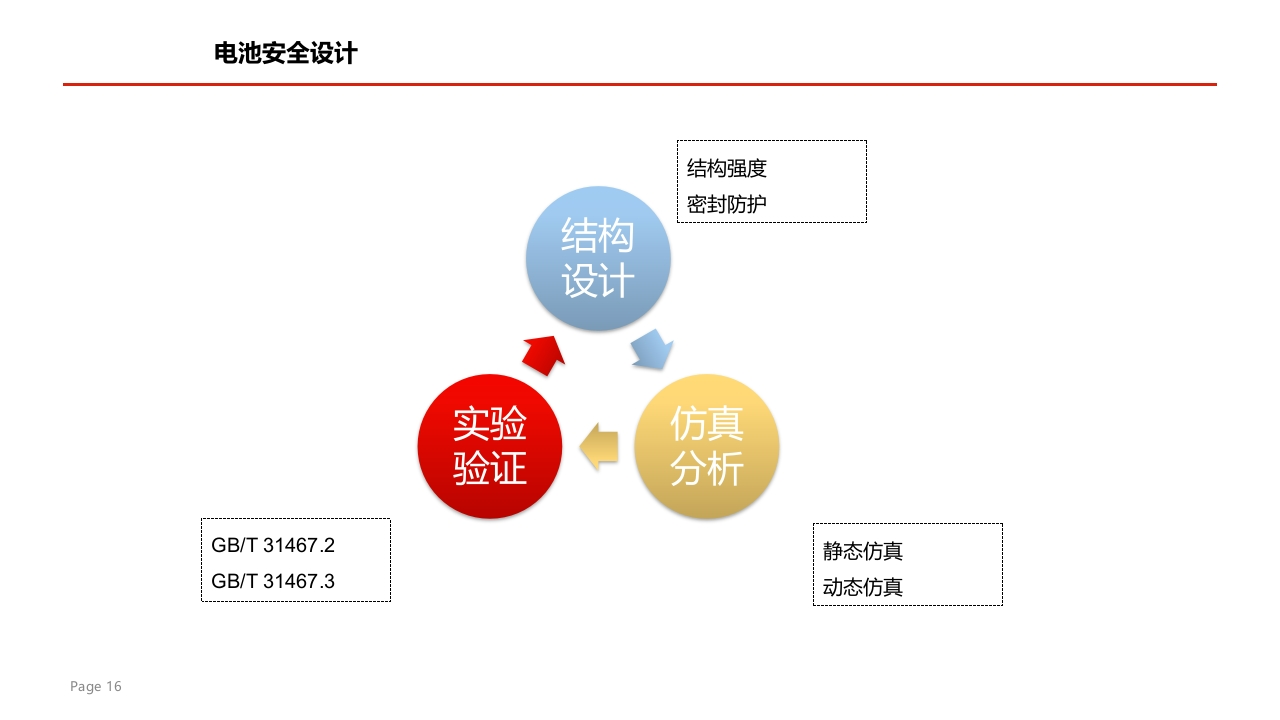 电池安全设计

结构强度
密封防护

结构设计

仿真分析

实验验证

GB/T 31467.2
GB/T 31467.3

静态仿真
动态仿真

Page 16